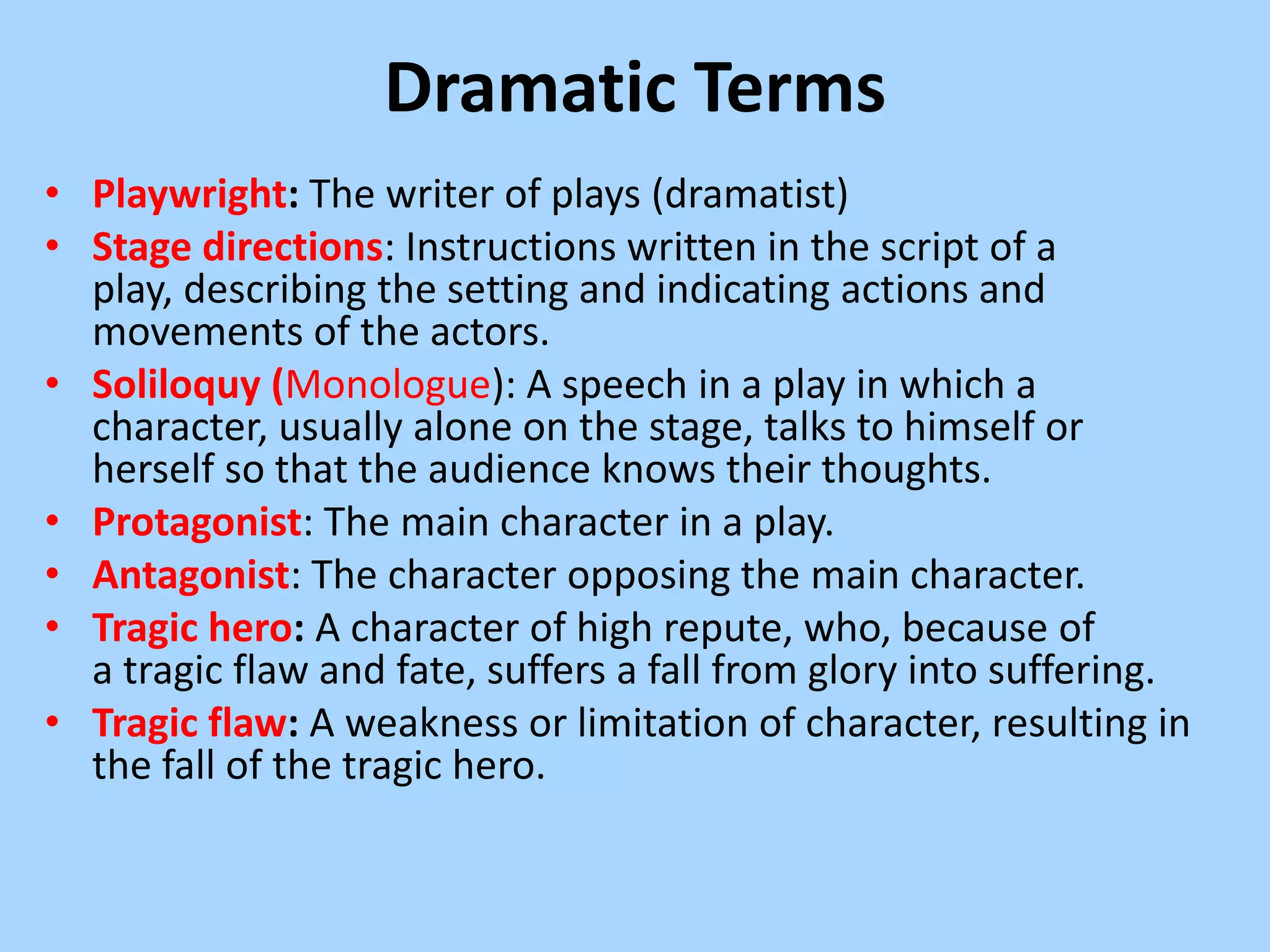 Dramatic Terms

• Playwright: The writer of plays (dramatist)
• Stage directions: Instructions written in the script of a play, describing the setting and indicating actions and movements of the actors.
• Soliloquy (Monologue): A speech in a play in which a character, usually alone on the stage, talks to himself or herself so that the audience knows their thoughts.
• Protagonist: The main character in a play.
• Antagonist: The character opposing the main character.
• Tragic hero: A character of high repute, who, because of a tragic flaw and fate, suffers a fall from glory into suffering.
• Tragic flaw: A weakness or limitation of character, resulting in the fall of the tragic hero.